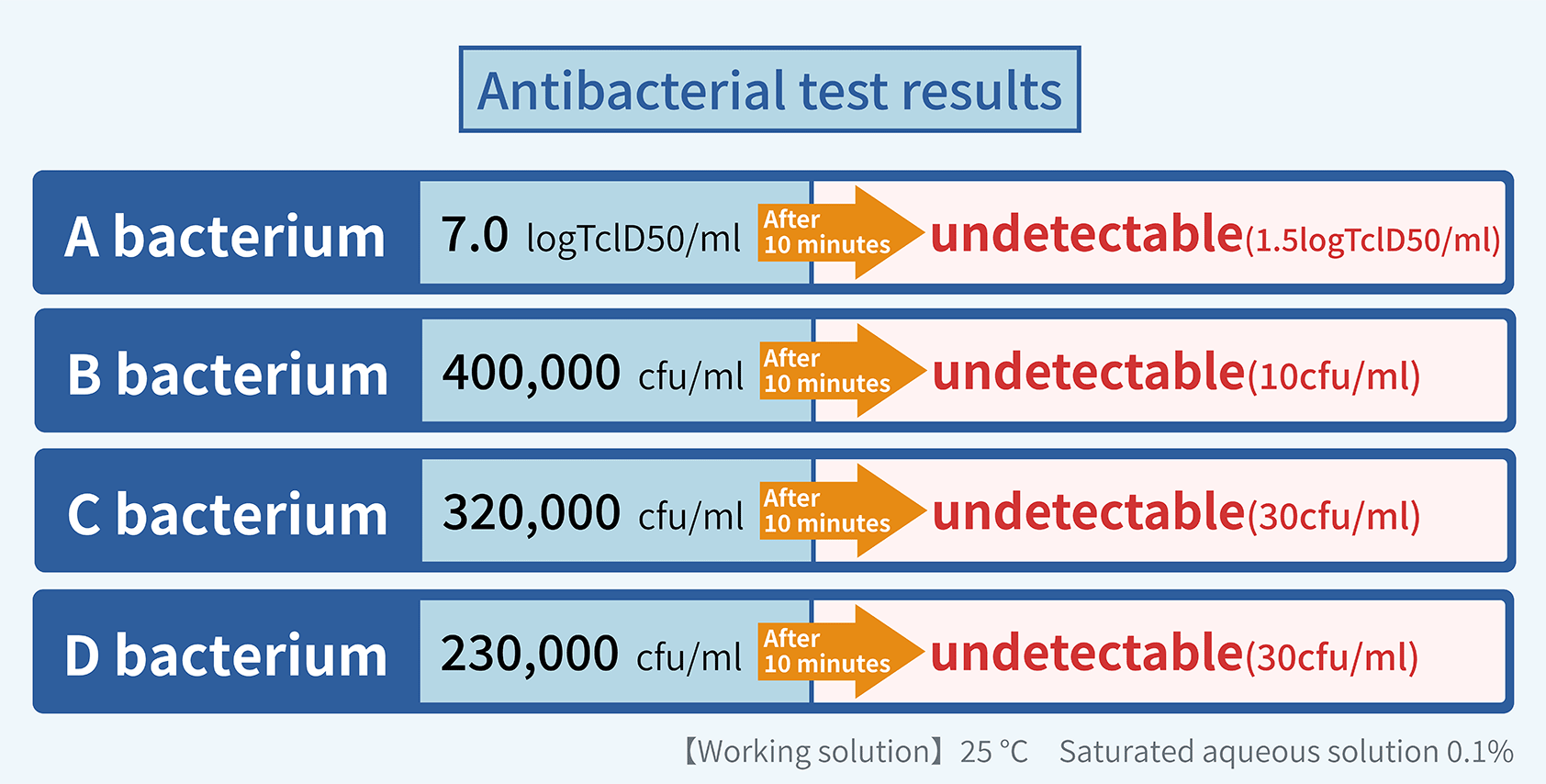 Antibacterial test results

A bacterium 7.0 logTclD50/ml After 10 minutes undetectable(1.5logTclD50/ml)

B bacterium 400,000 cfu/ml After 10 minutes undetectable(10cfu/ml)

C bacterium 320,000 cfu/ml After 10 minutes undetectable(30cfu/ml)

D bacterium 230,000 cfu/ml After 10 minutes undetectable(30cfu/ml)

【Working solution】25 °C Saturated aqueous solution 0.1%